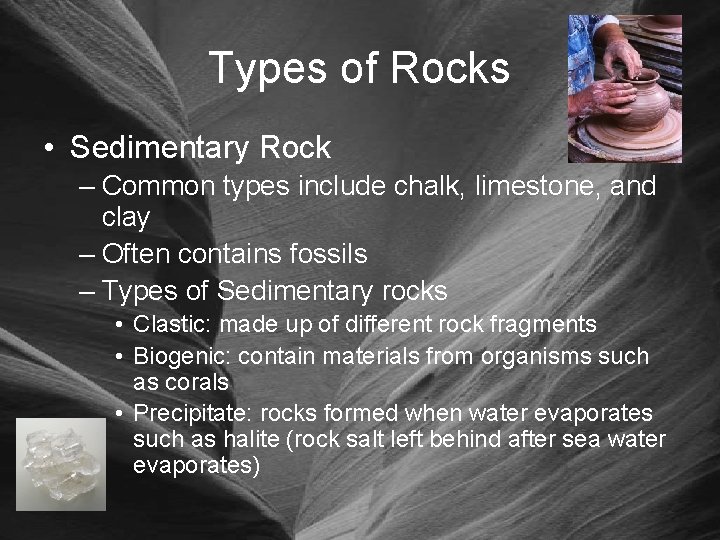 Types of Rocks

• Sedimentary Rock
– Common types include chalk, limestone, and clay
– Often contains fossils
– Types of Sedimentary rocks
• Clastic: made up of different rock fragments
• Biogenic: contain materials from organisms such as corals
• Precipitate: rocks formed when water evaporates such as halite (rock salt left behind after sea water evaporates)